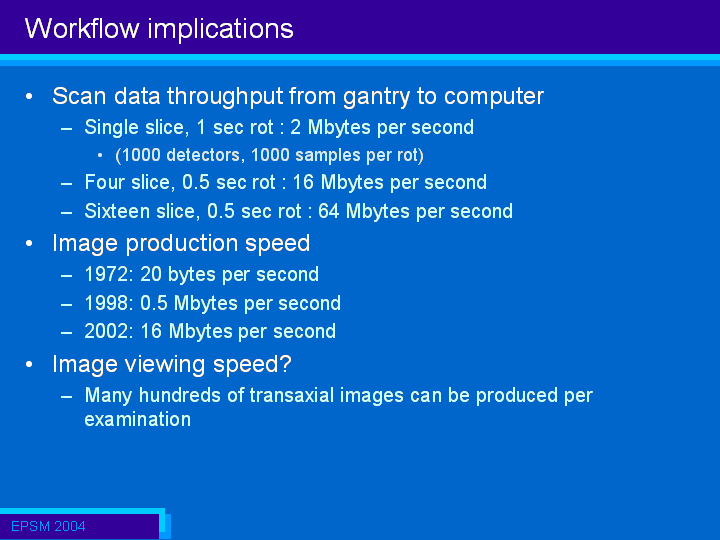 Workflow implications

• Scan data throughput from gantry to computer
– Single slice, 1 sec rot : 2 Mbytes per second
• (1000 detectors, 1000 samples per rot)
– Four slice, 0.5 sec rot : 16 Mbytes per second
– Sixteen slice, 0.5 sec rot : 64 Mbytes per second
• Image production speed
– 1972: 20 bytes per second
– 1998: 0.5 Mbytes per second
– 2002: 16 Mbytes per second
• Image viewing speed?
– Many hundreds of transaxial images can be produced per examination

EPSM 2004